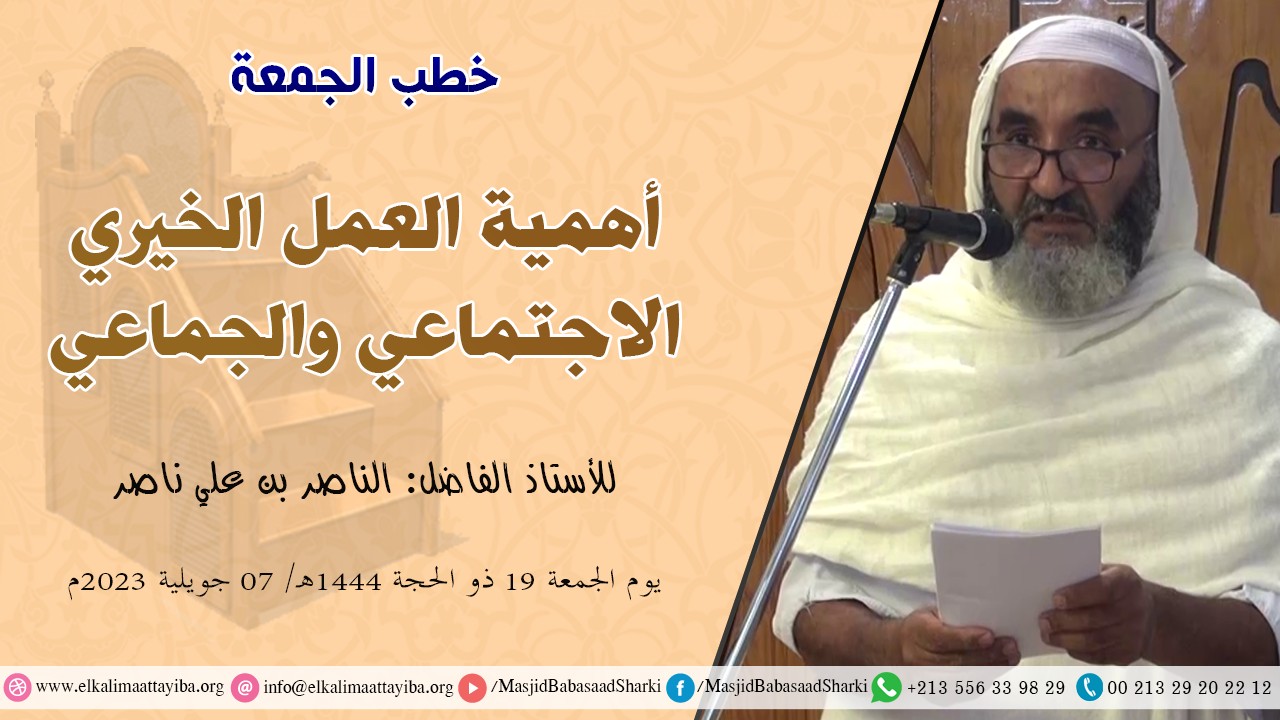 خطب الجمعة

أهمية العمل الخيري الاجتماعي والجماعي

للأستاذ الفاضل: الناصر بن علي ناصر

يوم الجمعة 19 ذو الحجة 1444هـ/ 07 جويلية 2023م

www.elkalimaattayiba.org info@elkalimaattayiba.org /MasjidBabasaadSharki /MasjidBabasaadSharki +213 556 33 98 29 00 213 29 20 22 12